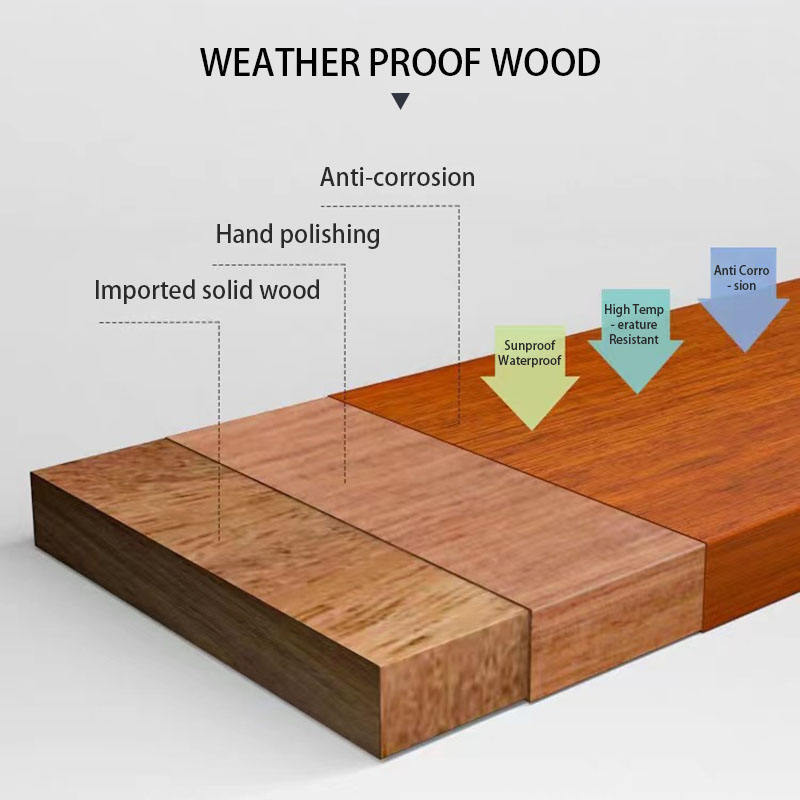 WEATHER PROOF WOOD

Anti-corrosion

Hand polishing

Imported solid wood

Sunproof Waterproof

High Temp - erature Resistant

Anti Corro - sion